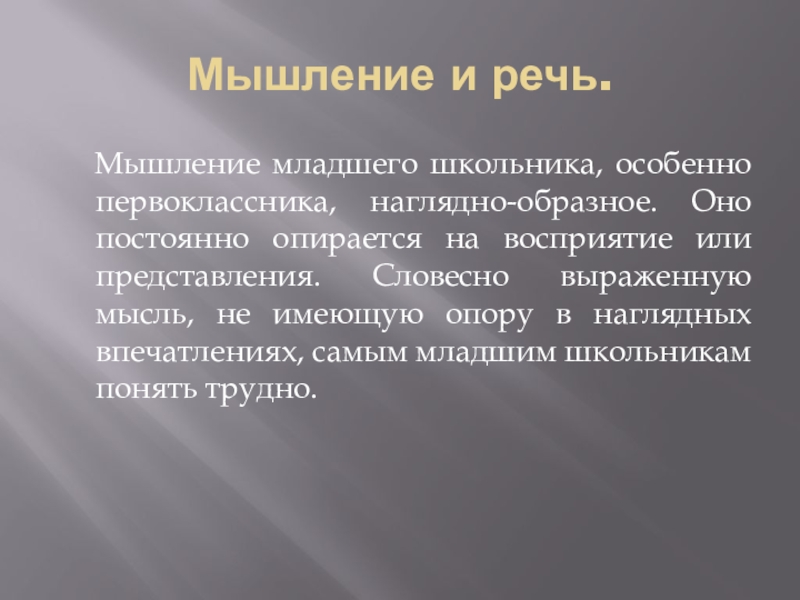 Мышление и речь.

Мышление младшего школьника, особенно первоклассника, наглядно-образное. Оно постоянно опирается на восприятие или представления. Словесно выраженную мысль, не имеющую опору в наглядных впечатлениях, самым младшим школьникам понять трудно.